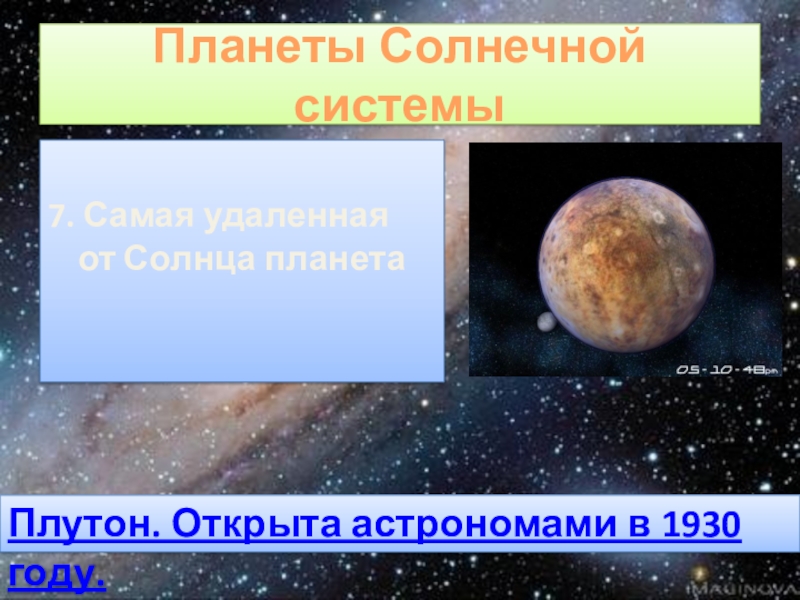 Планеты Солнечной системы

7. Самая удаленная от Солнца планета

05-10-48pm

Плутон. Открыта астрономами в 1930 году.

IMAGINOVA